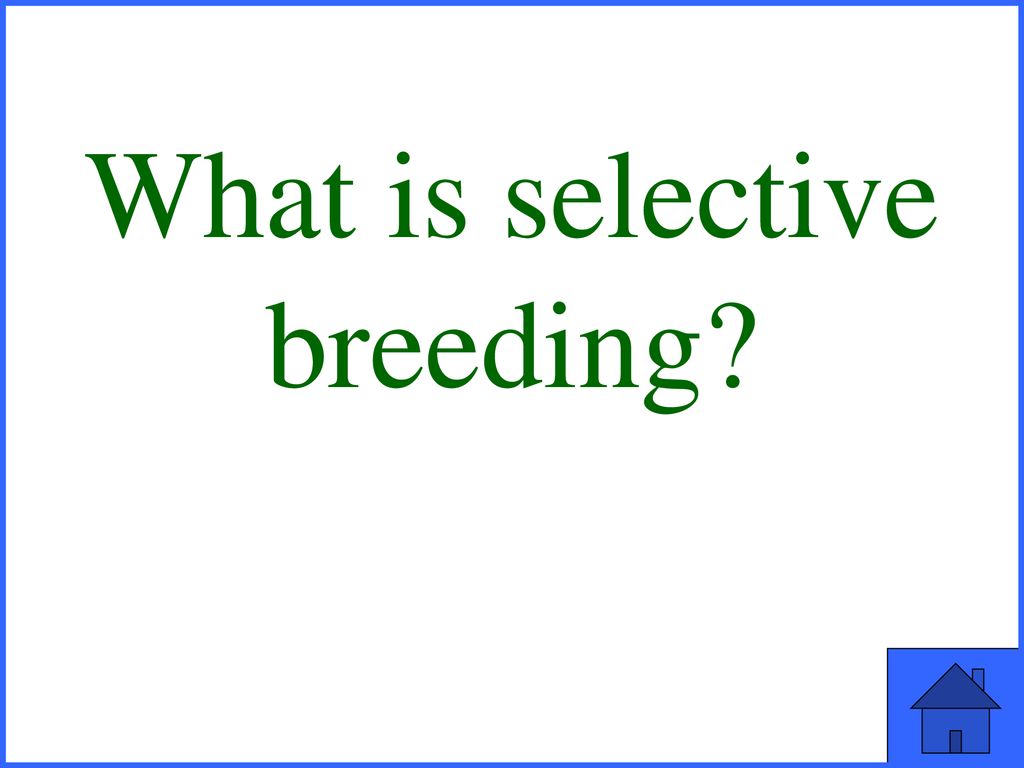 What is selective breeding?